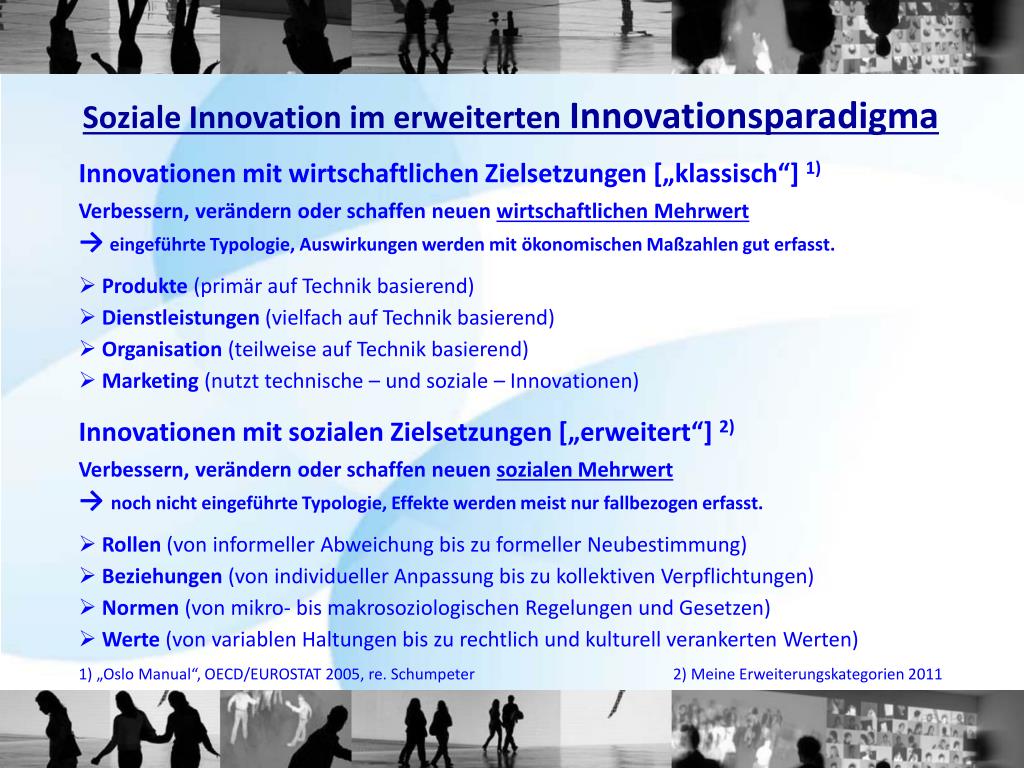 Soziale Innovation im erweiterten Innovationsparadigma

Innovationen mit wirtschaftlichen Zielsetzungen [„klassisch“] $^{1)}$

Verbessern, verändern oder schaffen neuen wirtschaftlichen Mehrwert

→ eingeführte Typologie, Auswirkungen werden mit ökonomischen Maßzahlen gut erfasst.

➢ Produkte (primär auf Technik basierend)
➢ Dienstleistungen (vielfach auf Technik basierend)
➢ Organisation (teilweise auf Technik basierend)
➢ Marketing (nutzt technische – und soziale – Innovationen)

Innovationen mit sozialen Zielsetzungen [„erweitert“] $^{2)}$

Verbessern, verändern oder schaffen neuen sozialen Mehrwert

→ noch nicht eingeführte Typologie, Effekte werden meist nur fallbezogen erfasst.

➢ Rollen (von informeller Abweichung bis zu formeller Neubestimmung)
➢ Beziehungen (von individueller Anpassung bis zu kollektiven Verpflichtungen)
➢ Normen (von mikro- bis makrosoziologischen Regelungen und Gesetzen)
➢ Werte (von variablen Haltungen bis zu rechtlich und kulturell verankerten Werten)

1) „Oslo Manual“, OECD/EUROSTAT 2005, re. Schumpeter

2) Meine Erweiterungskategorien 2011